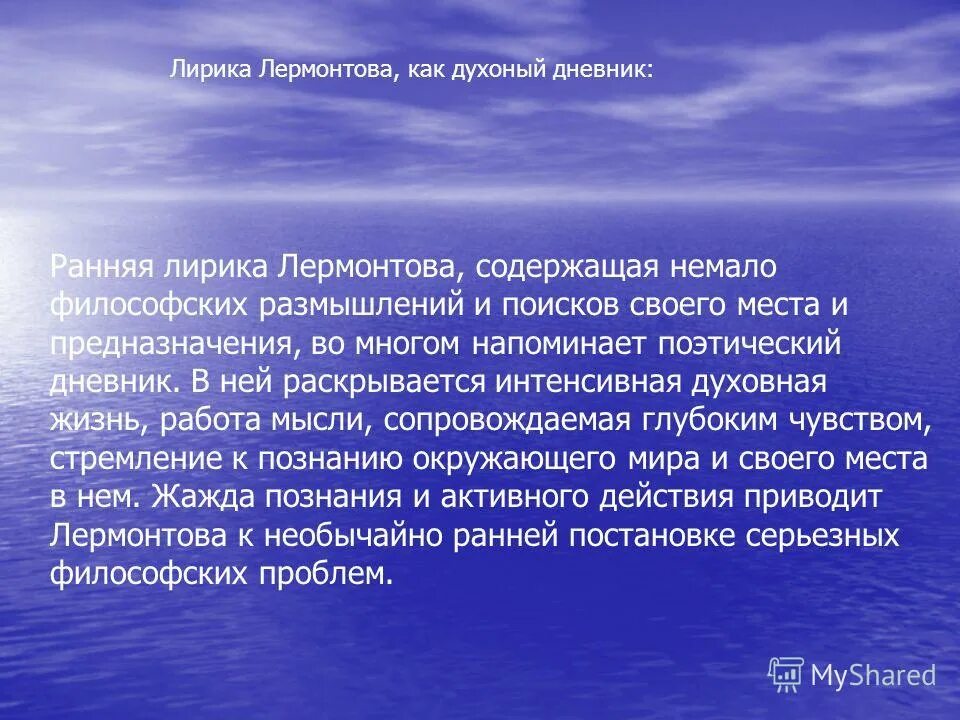 Лирика Лермонтова, как духоный дневник:

Ранняя лирика Лермонтова, содержащая немало философских размышлений и поисков своего места и предназначения, во многом напоминает поэтический дневник. В ней раскрывается интенсивная духовная жизнь, работа мысли, сопровождаемая глубоким чувством, стремление к познанию окружающего мира и своего места в нем. Жажда познания и активного действия приводит Лермонтова к необычайно ранней постановке серьезных философских проблем.

MyShared